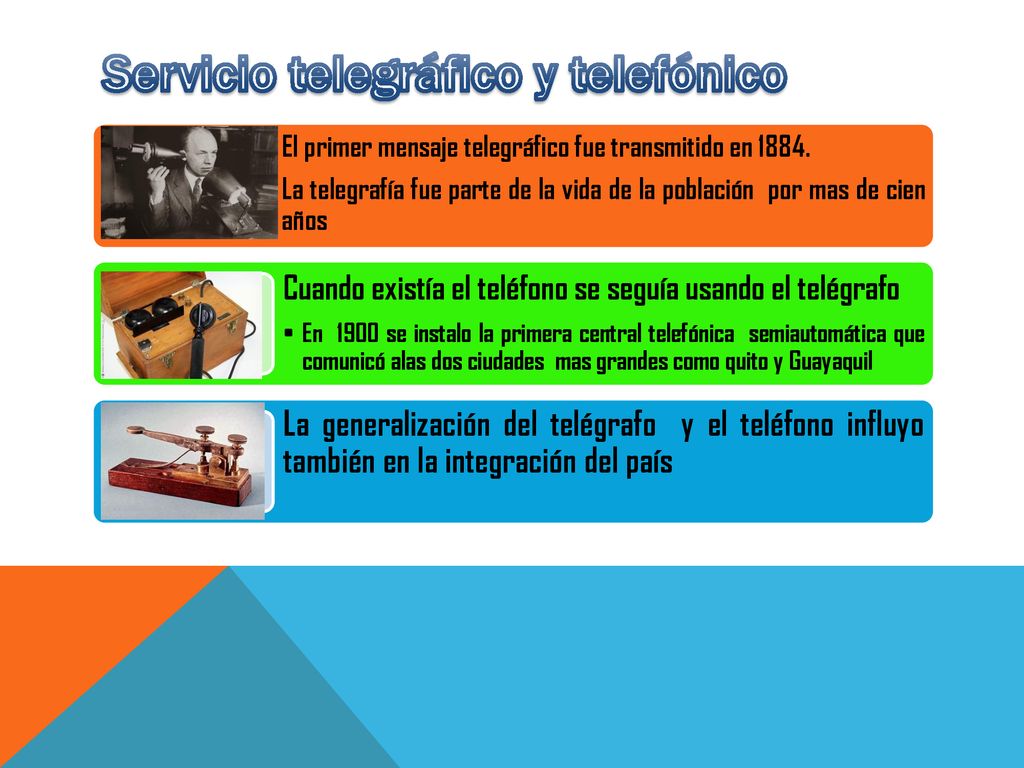 Servicio telegráfico y telefónico

El primer mensaje telegráfico fue transmitido en 1884.

La telegrafía fue parte de la vida de la población por mas de cien años

Cuando existía el teléfono se seguía usando el telégrafo

• En 1900 se instalo la primera central telefónica semiautomática que comunicó alas dos ciudades mas grandes como quito y Guayaquil

La generalización del telégrafo y el teléfono influyo también en la integración del país